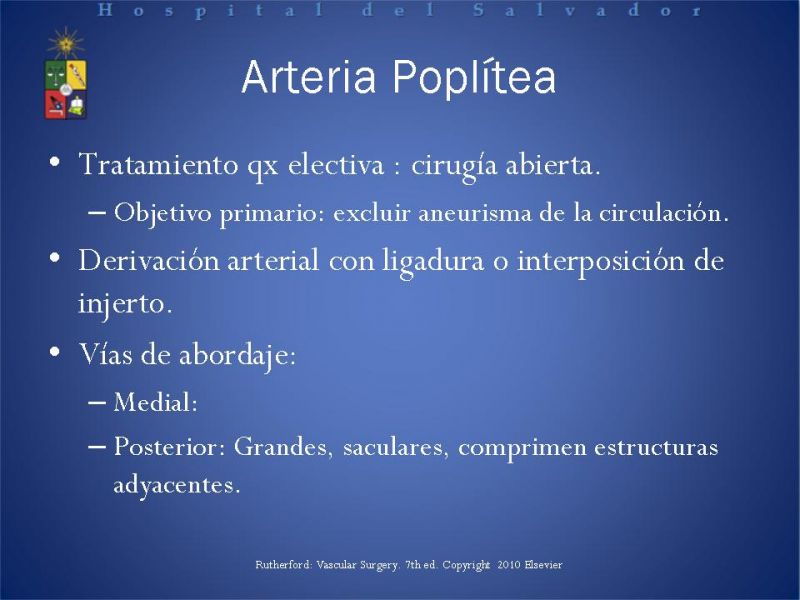 Hospital del Salvador

Arteria Poplítea

• Tratamiento qx electiva : cirugía abierta.
– Objetivo primario: excluir aneurisma de la circulación.

• Derivación arterial con ligadura o interposición de injerto.

• Vías de abordaje:
– Medial:
– Posterior: Grandes, saculares, comprimen estructuras adyacentes.

Rutherford: Vascular Surgery. 7th ed. Copyright 2010 Elsevier